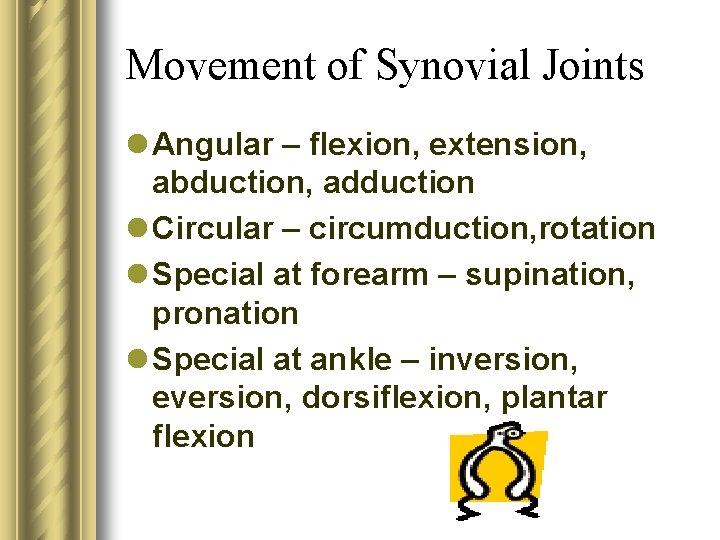 Movement of Synovial Joints

- Angular – flexion, extension, abduction, adduction
- Circular – circumduction,rotation
- Special at forearm – supination, pronation
- Special at ankle – inversion, eversion, dorsiflexion, plantar flexion